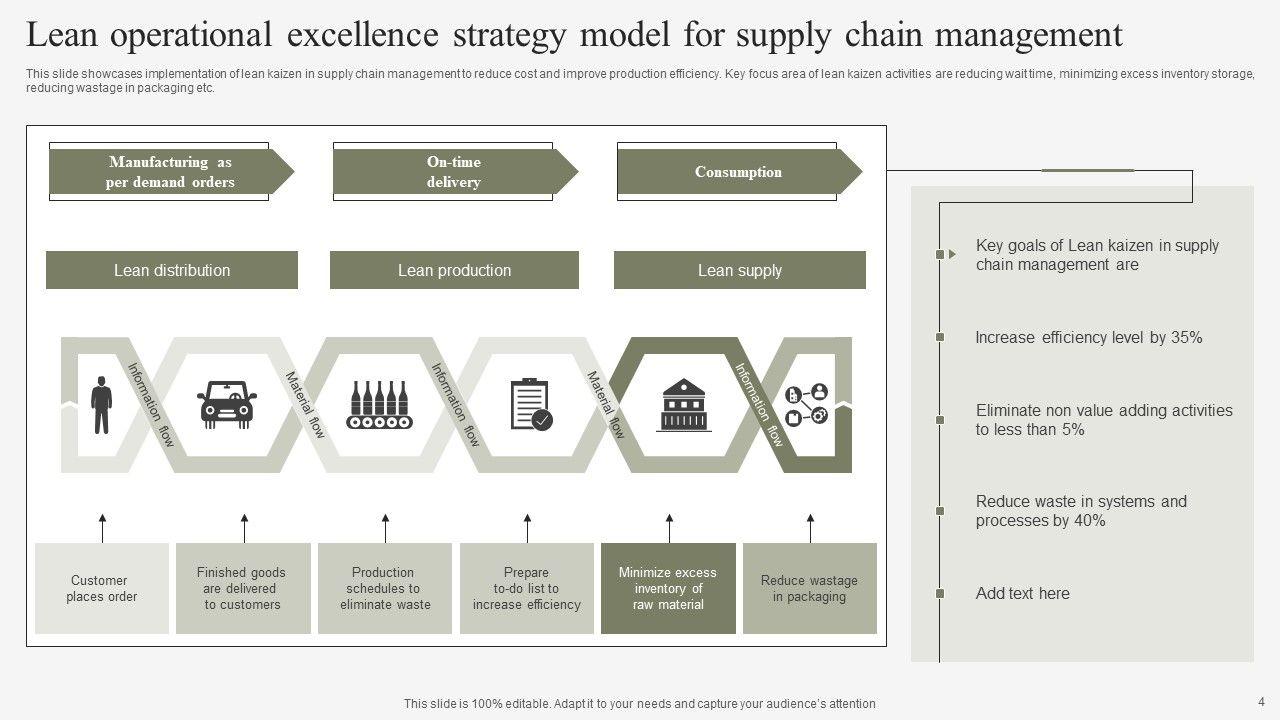 Lean operational excellence strategy model for supply chain management

This slide showcases implementation of lean kaizen in supply chain management to reduce cost and improve production efficiency. Key focus area of lean kaizen activities are reducing wait time, minimizing excess inventory storage, reducing wastage in packaging etc.

Manufacturing as per demand orders

On-time delivery

Consumption

Lean distribution

Lean production

Lean supply

Information flow

Material flow

Information flow

Material flow

Information flow

Customer places order

Finished goods are delivered to customers

Production schedules to eliminate waste

Prepare to-do list to increase efficiency

Minimize excess inventory of raw material

Reduce wastage in packaging

Key goals of Lean kaizen in supply chain management are

Increase efficiency level by 35%

Eliminate non value adding activities to less than 5%

Reduce waste in systems and processes by 40%

Add text here

This slide is 100% editable. Adapt it to your needs and capture your audience's attention

4